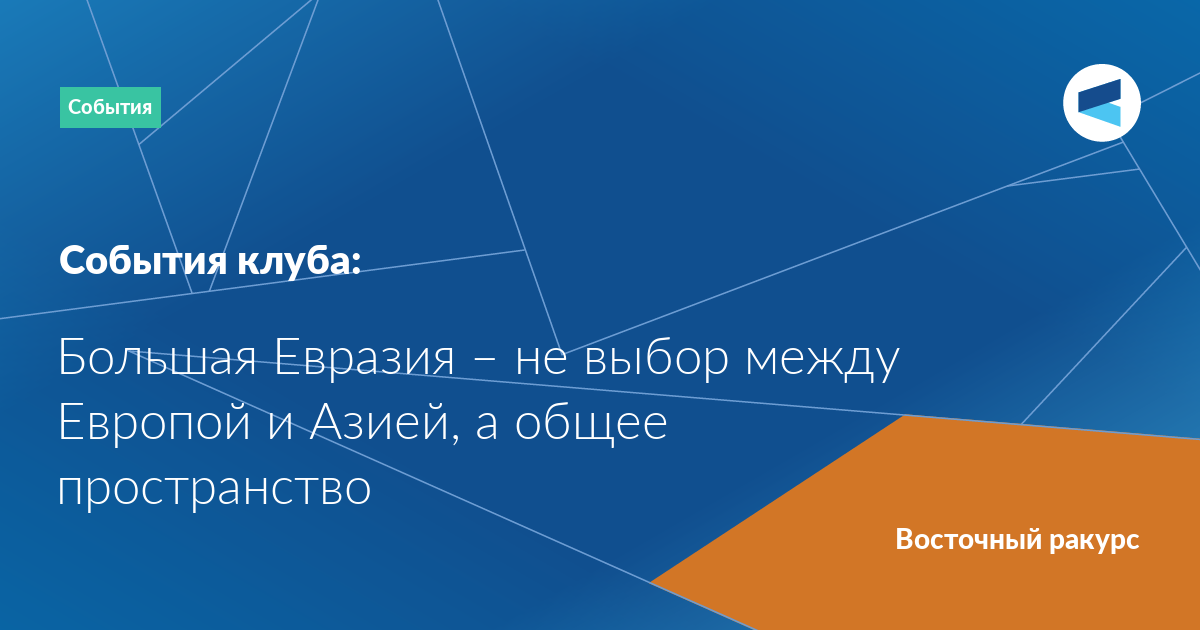 События

События клуба:

Большая Евразия – не выбор между Европой и Азией, а общее пространство

Восточный ракурс